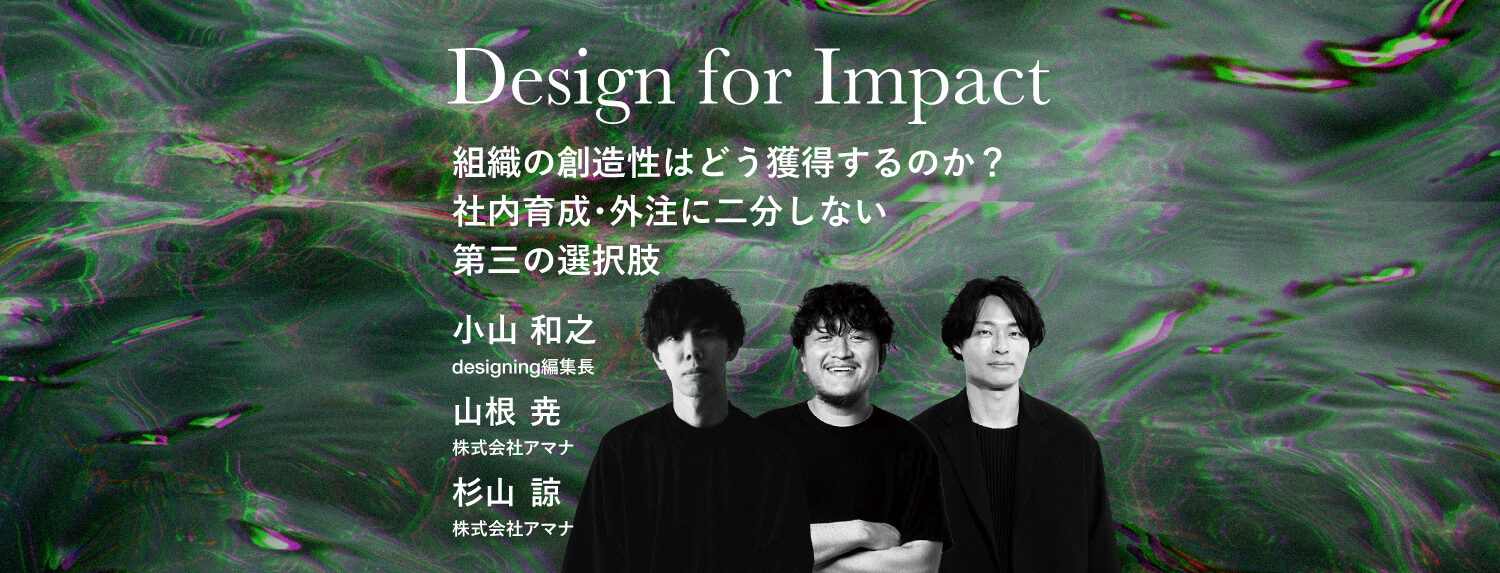 Design for Impact

組織の創造性はどう獲得するのか？
社内育成・外注に二分しない
第三の選択肢

小山 和之
designing編集長

山根 尭
株式会社アマナ

杉山 諒
株式会社アマナ